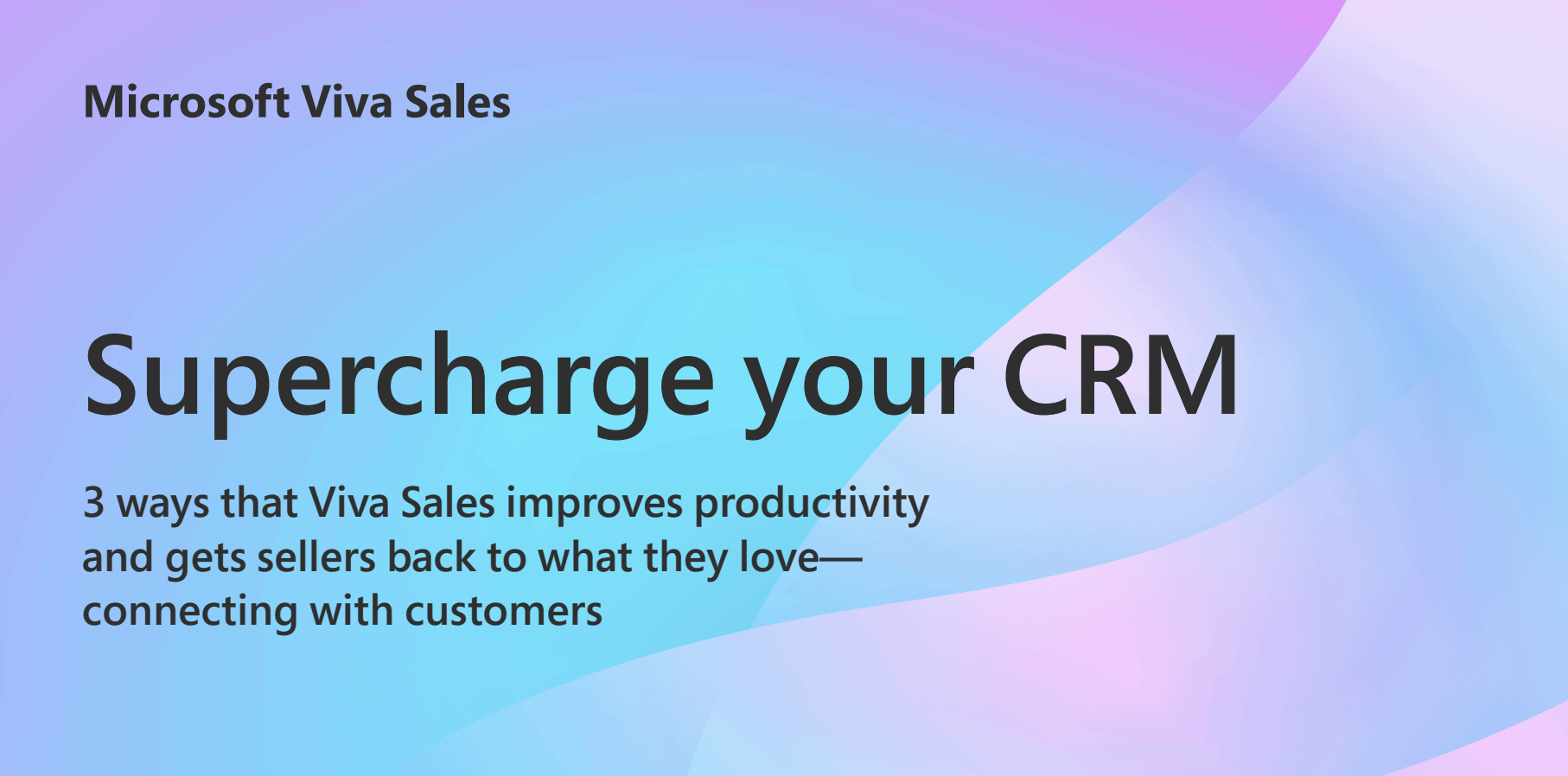 Microsoft Viva Sales

Supercharge your CRM

3 ways that Viva Sales improves productivity and gets sellers back to what they love—connecting with customers